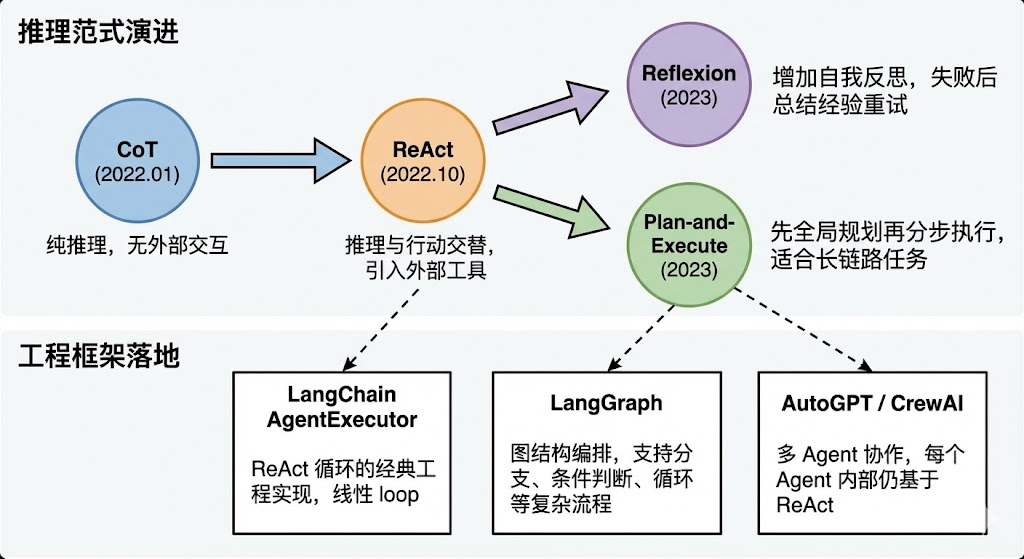 推理范式演进

CoT
(2022.01)

纯推理，无外部交互

ReAct
(2022.10)

推理与行动交替，引入外部工具

Reflexion
(2023)

增加自我反思，失败后总结经验重试

Plan-and-Execute
(2023)

先全局规划再分步执行，适合长链路任务

工程框架落地

LangChain AgentExecutor

ReAct 循环的经典工程实现，线性 loop

LangGraph

图结构编排，支持分支、条件判断、循环等复杂流程

AutoGPT / CrewAI

多 Agent 协作，每个 Agent 内部仍基于 ReAct